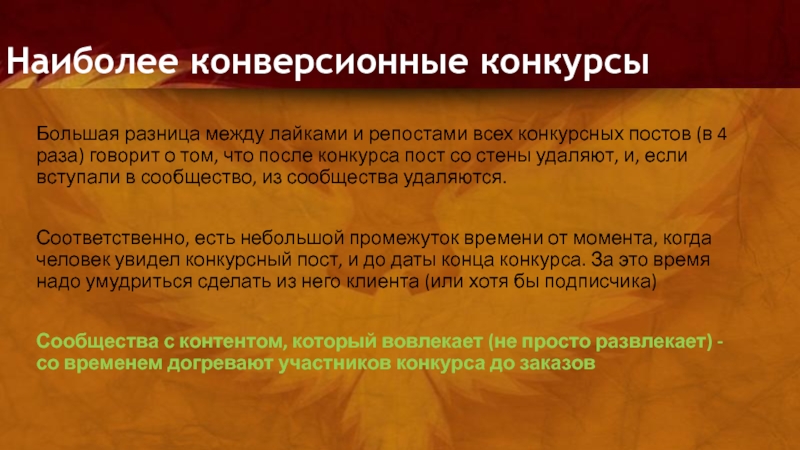 Наиболее конверсионные конкурсы

Большая разница между лайками и репостами всех конкурсных постов (в 4 раза) говорит о том, что после конкурса пост со стены удаляют, и, если вступали в сообщество, из сообщества удаляются.

Соответственно, есть небольшой промежуток времени от момента, когда человек увидел конкурсный пост, и до даты конца конкурса. За это время надо умудриться сделать из него клиента (или хотя бы подписчика)

Сообщества с контентом, который вовлекает (не просто развлекает) - со временем догревают участников конкурса до заказов